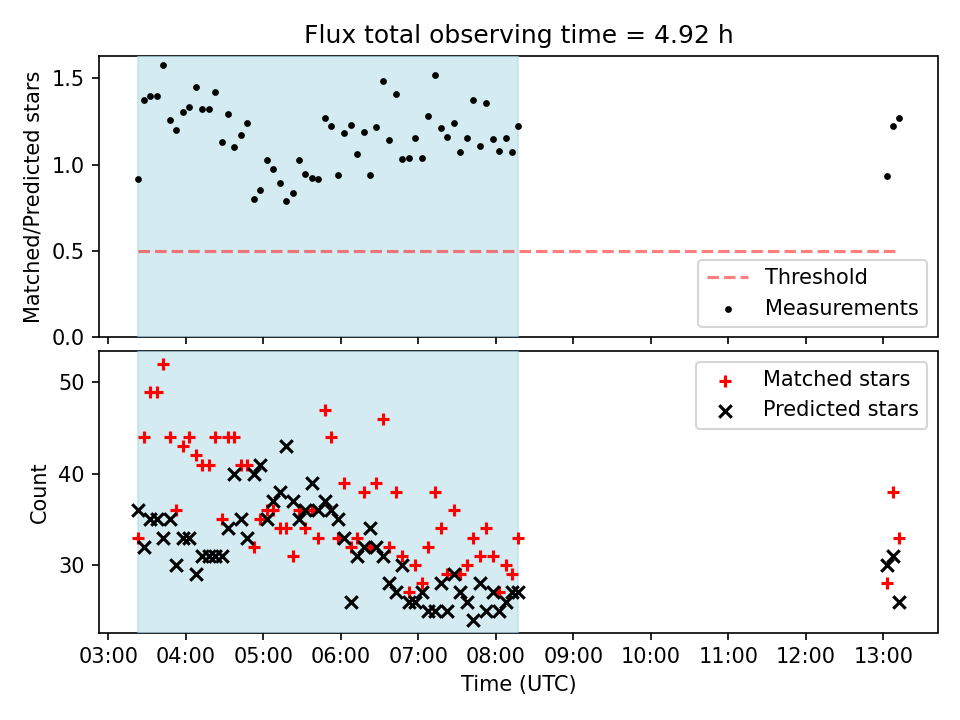 Flux total observing time = 4.92 h

Matched/Predicted stars

1.5
1.0
0.5
0.0

Threshold
Measurements

Count

50
40
30

Matched stars
Predicted stars

03:00 04:00 05:00 06:00 07:00 08:00 09:00 10:00 11:00 12:00 13:00

Time (UTC)